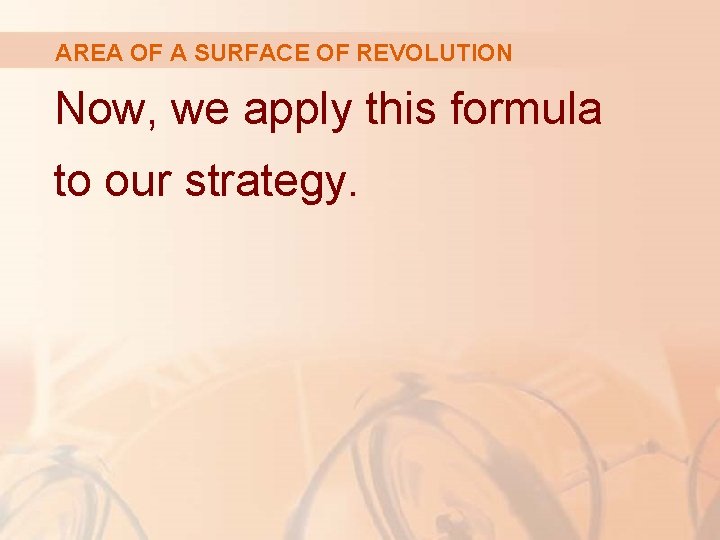 AREA OF A SURFACE OF REVOLUTION

Now, we apply this formula to our strategy.